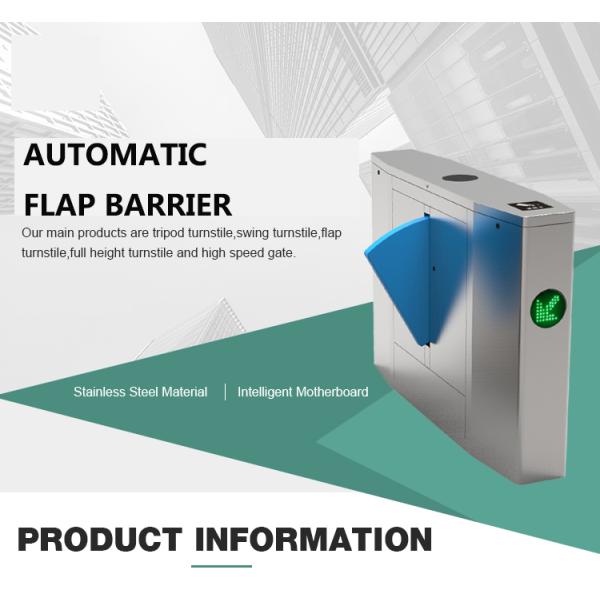 AUTOMATIC
FLAP BARRIER

Our main products are tripod turnstile,swing turnstile,flap turnstile,full height turnstile and high speed gate.

Stainless Steel Material | Intelligent Motherboard

PRODUCT INFORMATION